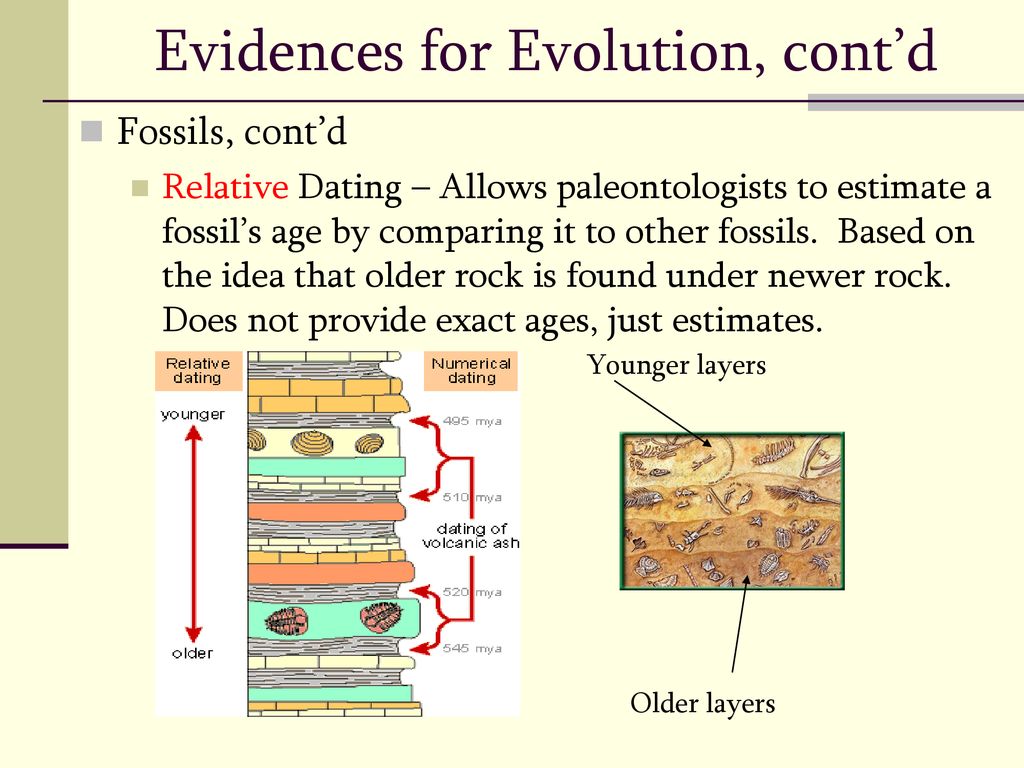 Evidences for Evolution, cont’d

Fossils, cont’d

Relative Dating – Allows paleontologists to estimate a fossil’s age by comparing it to other fossils. Based on the idea that older rock is found under newer rock. Does not provide exact ages, just estimates.

Relative dating

younger

older

Numerical dating

495 mya

510 mya

dating of volcanic ash

520 mya

545 mya

Younger layers

Older layers